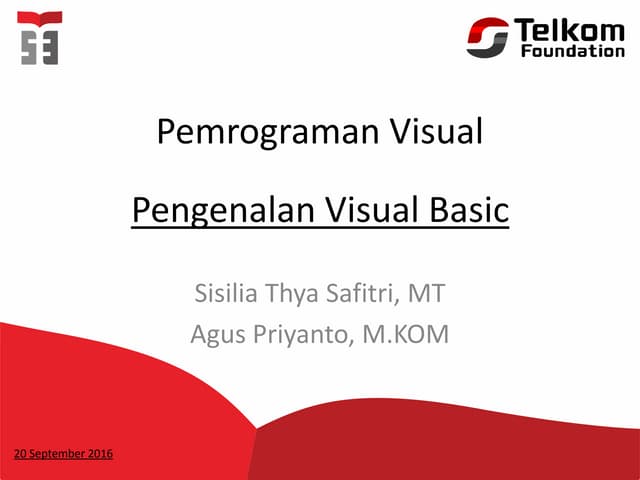 Telkom Foundation

Pemrograman Visual

Pengenalan Visual Basic

Sisilia Thya Safitri, MT
Agus Priyanto, M.KOM

20 September 2016